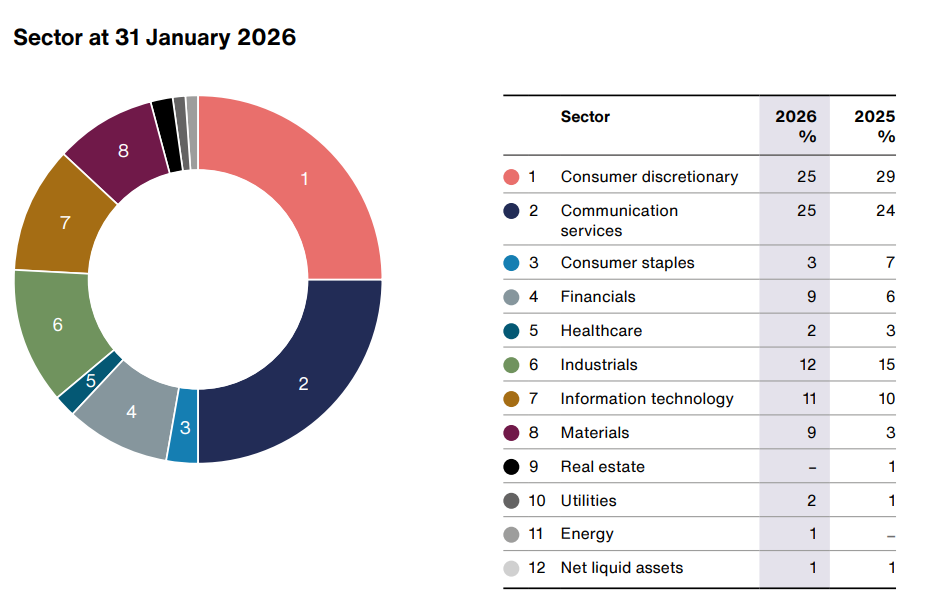 Sector at 31 January 2026

1
2
3
4
5
6
7
8

| | Sector | 2026 % | 2025 % |
|---|---|---|---|
| 1 | Consumer discretionary | 25 | 29 |
| 2 | Communication services | 25 | 24 |
| 3 | Consumer staples | 3 | 7 |
| 4 | Financials | 9 | 6 |
| 5 | Healthcare | 2 | 3 |
| 6 | Industrials | 12 | 15 |
| 7 | Information technology | 11 | 10 |
| 8 | Materials | 9 | 3 |
| 9 | Real estate | – | 1 |
| 10 | Utilities | 2 | 1 |
| 11 | Energy | 1 | – |
| 12 | Net liquid assets | 1 | 1 |